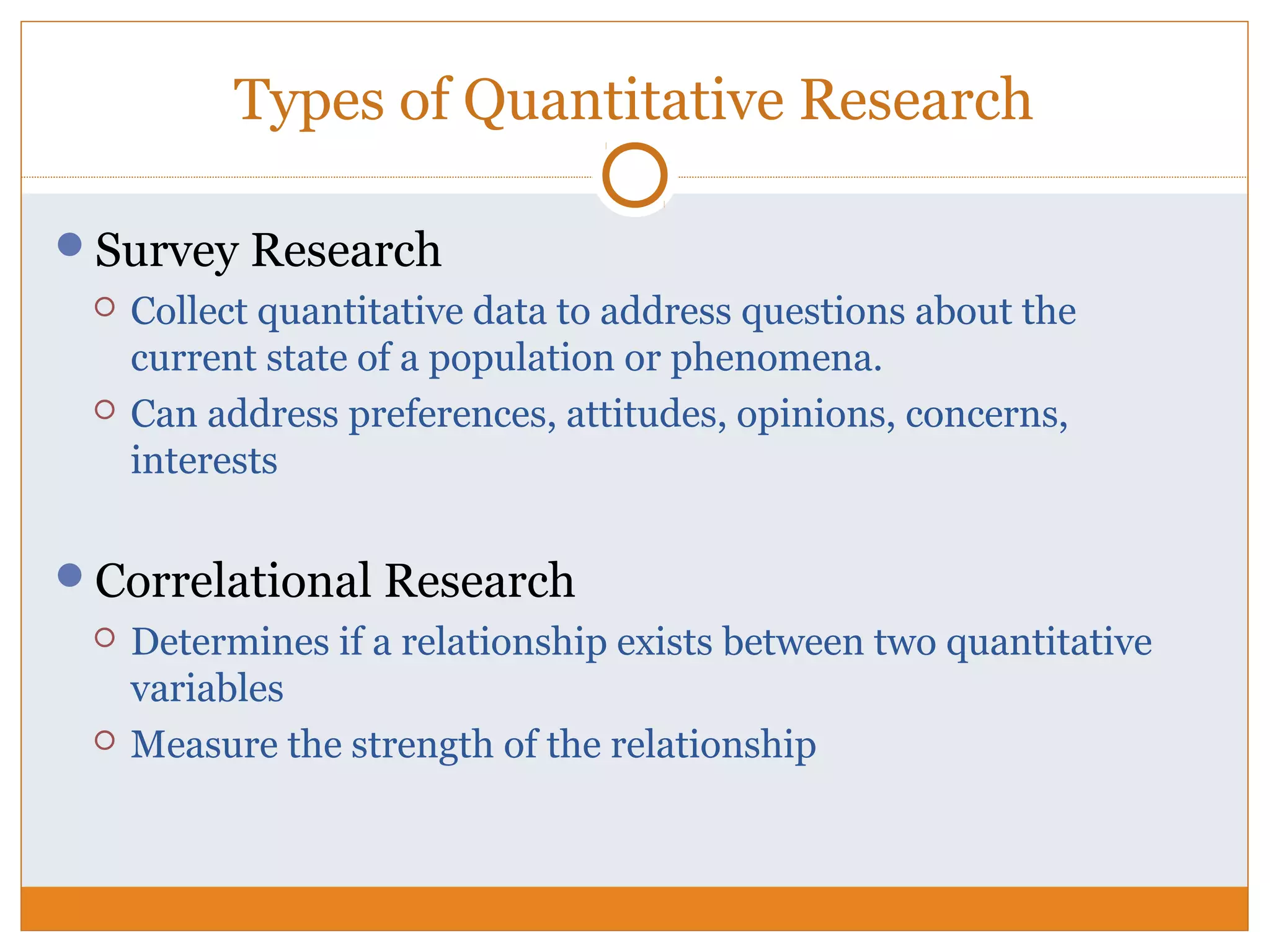 Types of Quantitative Research

Survey Research

Collect quantitative data to address questions about the current state of a population or phenomena.

Can address preferences, attitudes, opinions, concerns, interests

Correlational Research

Determines if a relationship exists between two quantitative variables

Measure the strength of the relationship